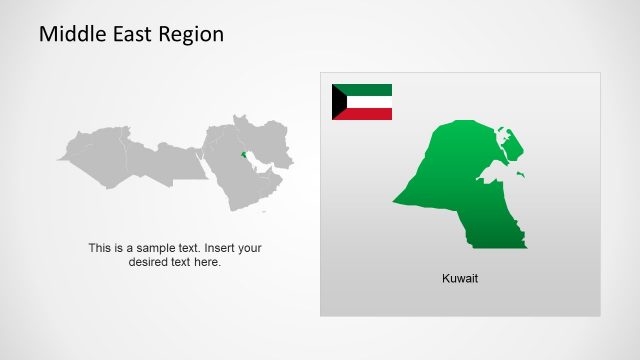 Middle East Region

This is a sample text. Insert your desired text here.

Kuwait